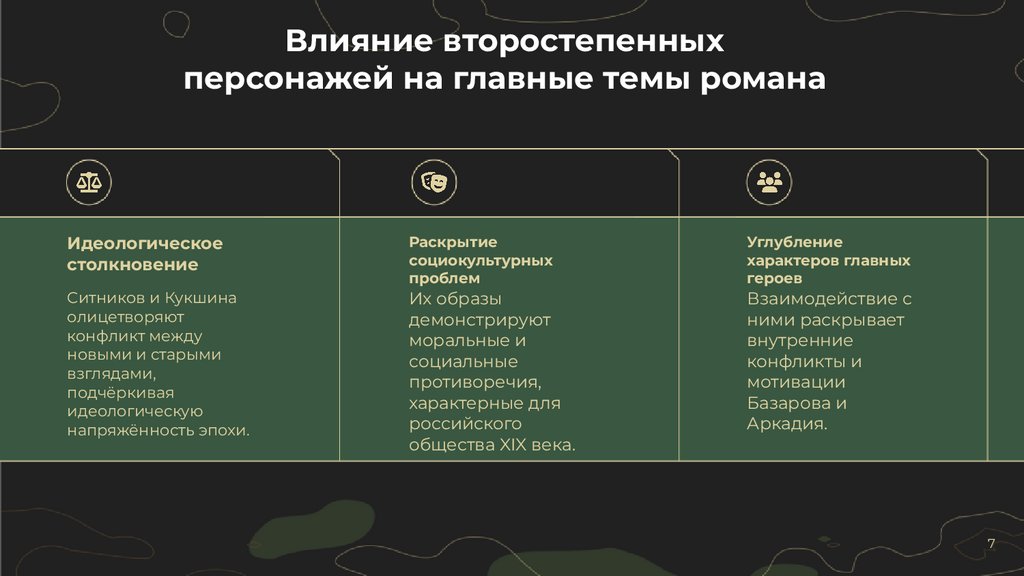 Влияние второстепенных персонажей на главные темы романа

Идеологическое столкновение

Ситников и Кукшина олицетворяют конфликт между новыми и старыми взглядами, подчёркивая идеологическую напряжённость эпохи.

Раскрытие социокультурных проблем

Их образы демонстрируют моральные и социальные противоречия, характерные для российского общества XIX века.

Углубление характеров главных героев

Взаимодействие с ними раскрывает внутренние конфликты и мотивации Базарова и Аркадия.

7